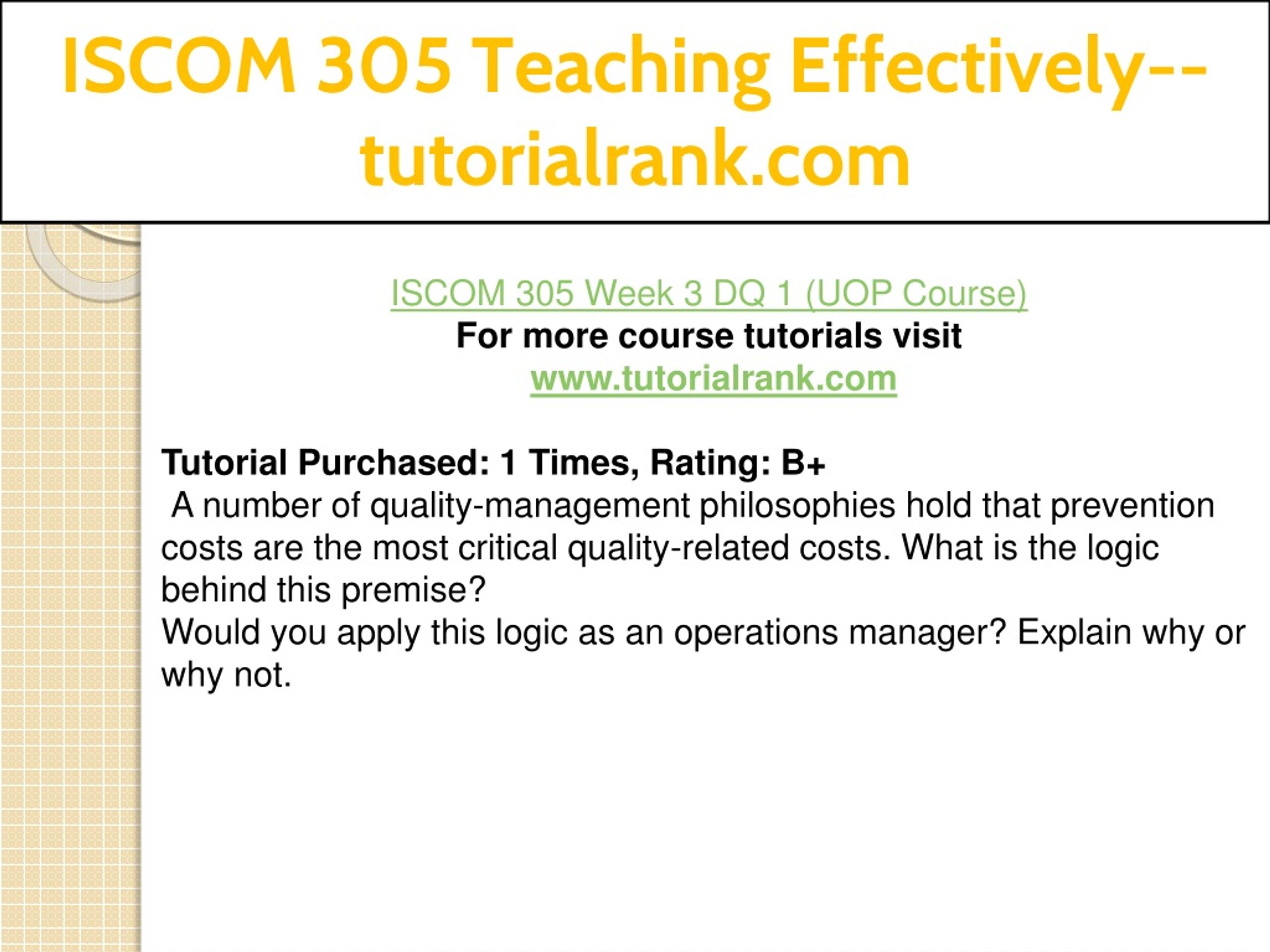 ISCOM 305 Teaching Effectively--tutorialrank.com

ISCOM 305 Week 3 DQ 1 (UOP Course)
For more course tutorials visit
www.tutorialrank.com

Tutorial Purchased: 1 Times, Rating: B+
A number of quality-management philosophies hold that prevention costs are the most critical quality-related costs. What is the logic behind this premise?
Would you apply this logic as an operations manager? Explain why or why not.